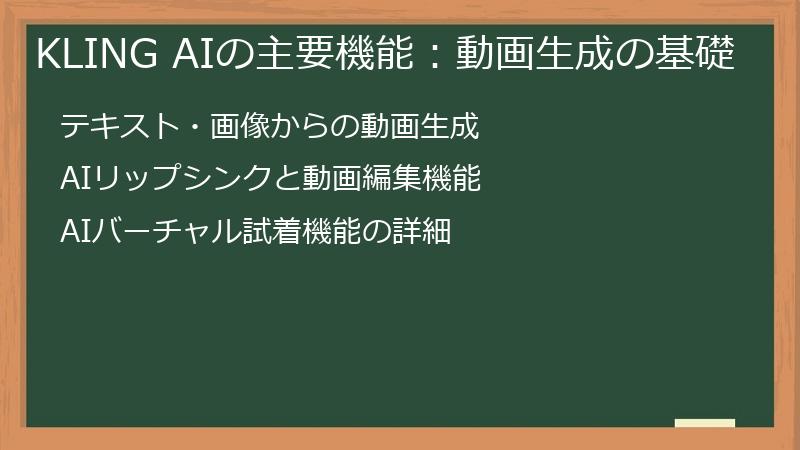 KLING AIの主要機能：動画生成の基礎

テキスト・画像からの動画生成

AIリップシンクと動画編集機能

AIバーチャル試着機能の詳細